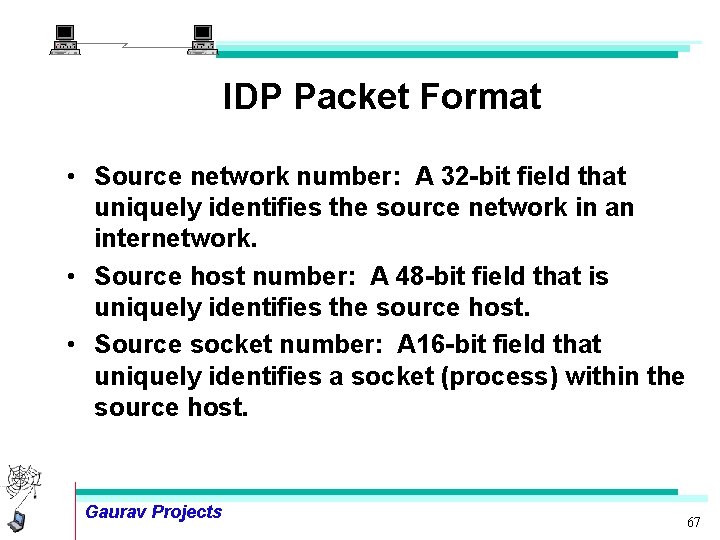 IDP Packet Format

• Source network number: A 32-bit field that uniquely identifies the source network in an internetwork.

• Source host number: A 48-bit field that is uniquely identifies the source host.

• Source socket number: A16-bit field that uniquely identifies a socket (process) within the source host.

Gaurav Projects

67